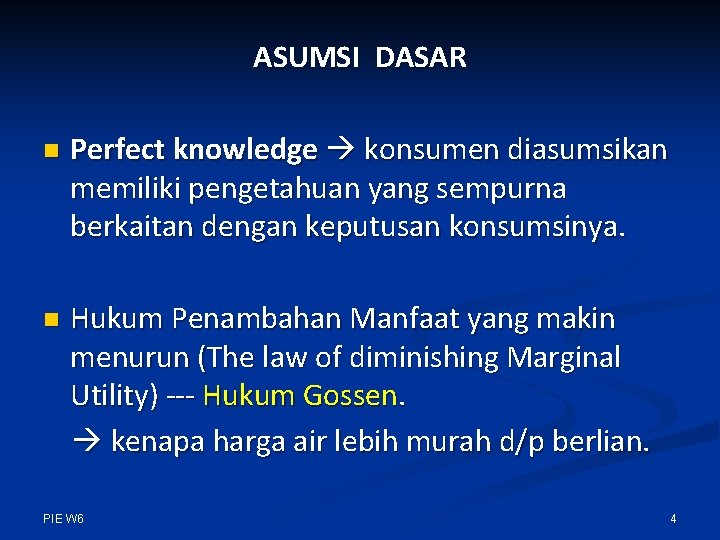 ASUMSI DASAR

Perfect knowledge → konsumen diasumsikan memiliki pengetahuan yang sempurna berkaitan dengan keputusan konsumsinya.

Hukum Penambahan Manfaat yang makin menurun (The law of diminishing Marginal Utility) --- Hukum Gossen.

→ kenapa harga air lebih murah d/p berlian.

PIE W6

4